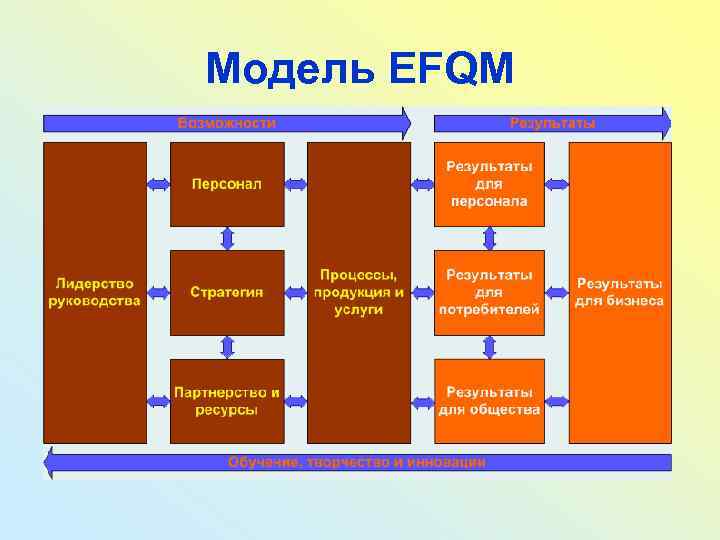 Модель EFQM

Возможности

Результаты

Лидерство руководства

Персонал

Стратегия

Партнерство и ресурсы

Процессы, продукция и услуги

Результаты для персонала

Результаты для потребителей

Результаты для общества

Результаты для бизнеса

Обучение, творчество и инновации